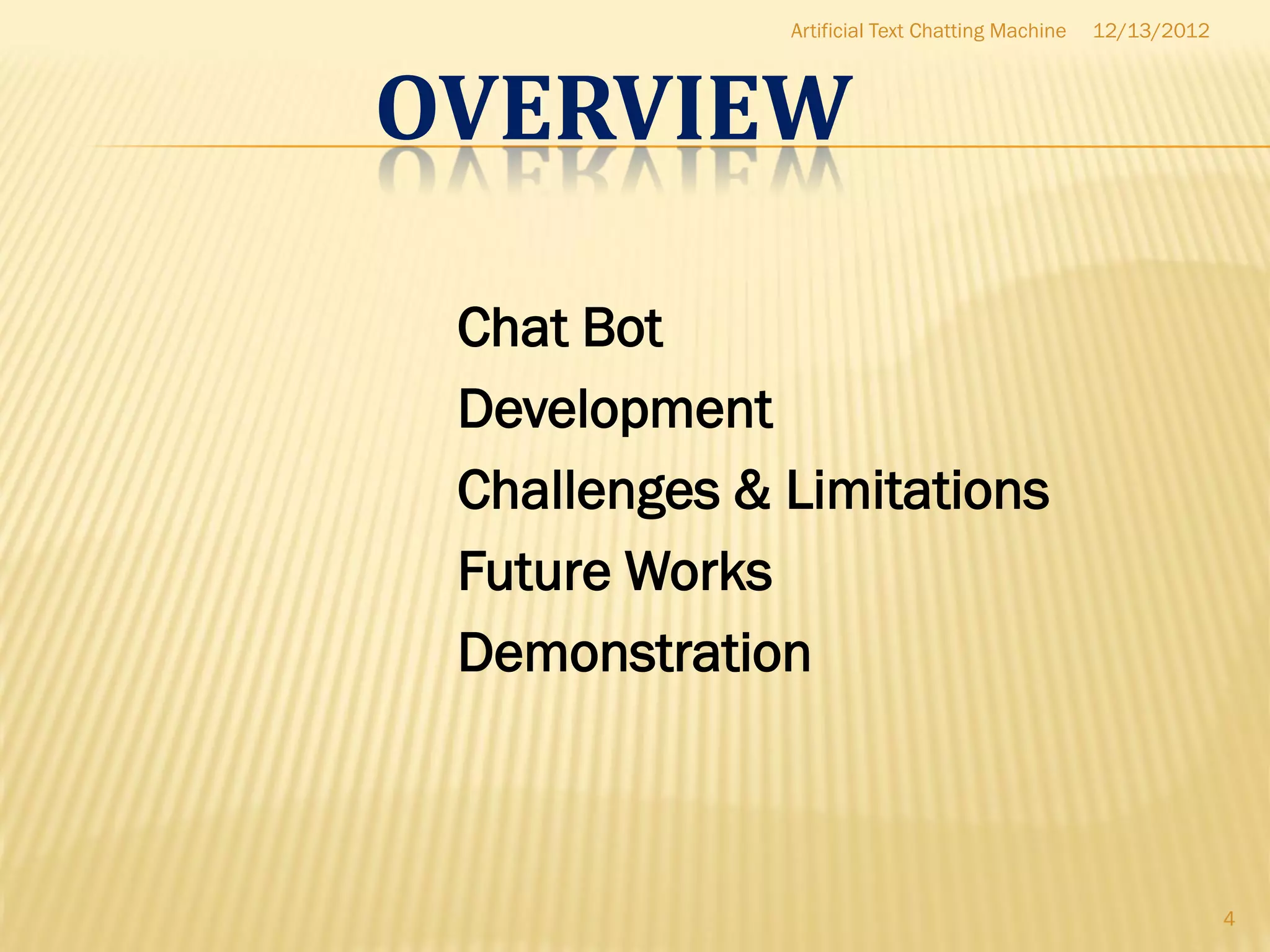 Artificial Text Chatting Machine 12/13/2012

OVERVIEW

Chat Bot

Development

Challenges & Limitations

Future Works

Demonstration

4